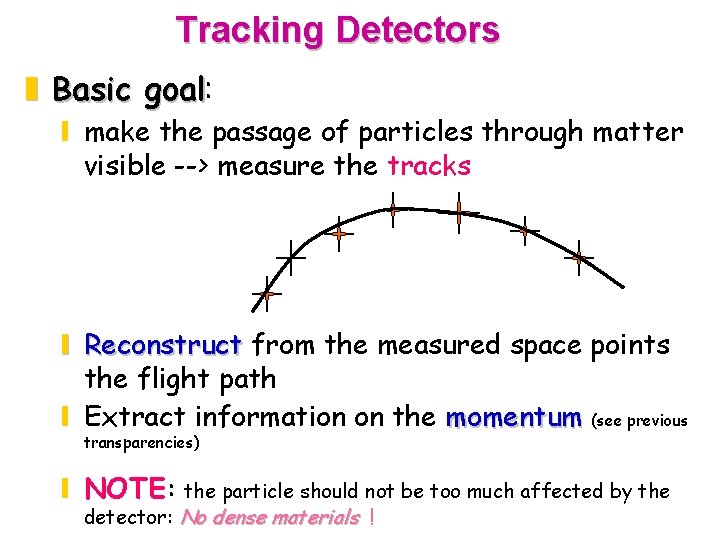 Tracking Detectors

Basic goal:

make the passage of particles through matter visible --> measure the tracks

Reconstruct from the measured space points the flight path

Extract information on the momentum (see previous transparencies)

NOTE: the particle should not be too much affected by the detector: No dense materials !